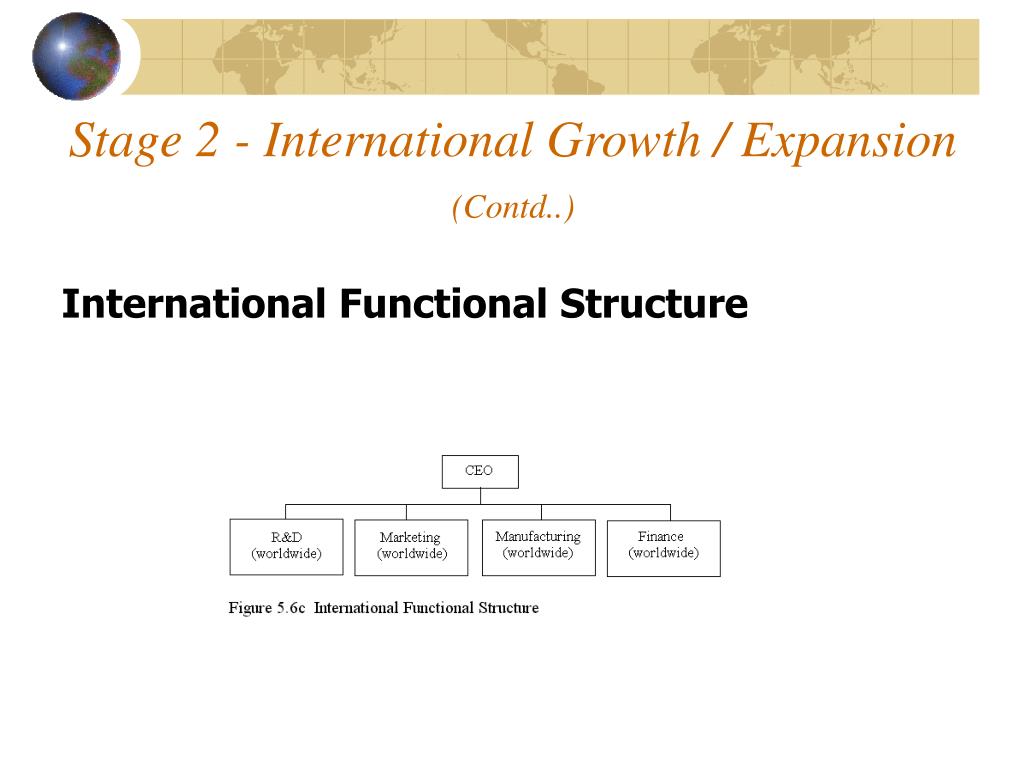 Stage 2 - International Growth / Expansion

(Contd..)

International Functional Structure

CEO

R&D (worldwide)

Marketing (worldwide)

Manufacturing (worldwide)

Finance (worldwide)

Figure 5.6c International Functional Structure